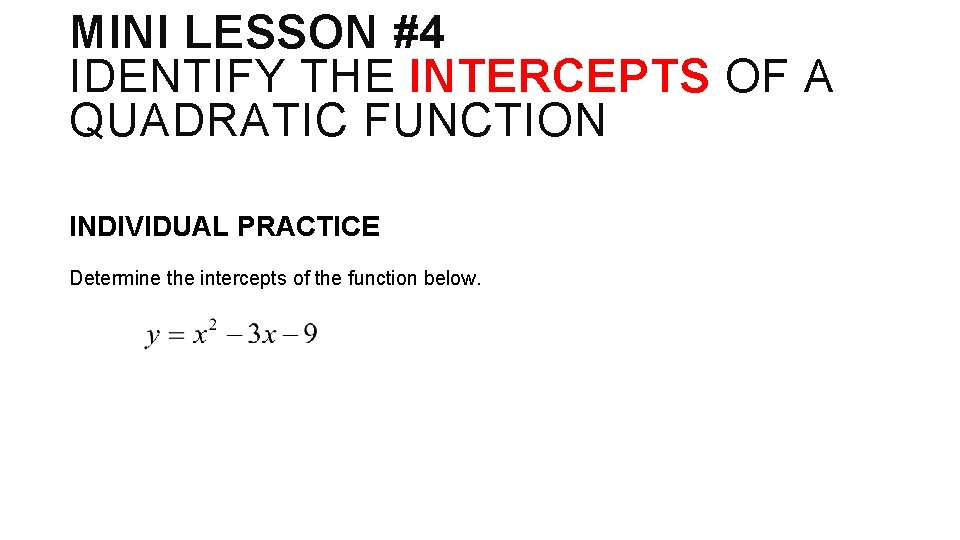 MINI LESSON #4
IDENTIFY THE INTERCEPTS OF A QUADRATIC FUNCTION

INDIVIDUAL PRACTICE

Determine the intercepts of the function below.

$y = x^2 - 3x - 9$